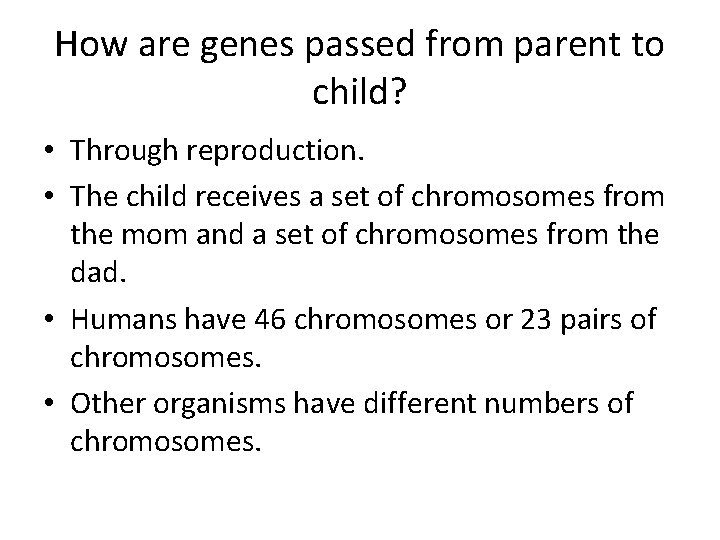 How are genes passed from parent to child?

• Through reproduction.
• The child receives a set of chromosomes from the mom and a set of chromosomes from the dad.
• Humans have 46 chromosomes or 23 pairs of chromosomes.
• Other organisms have different numbers of chromosomes.